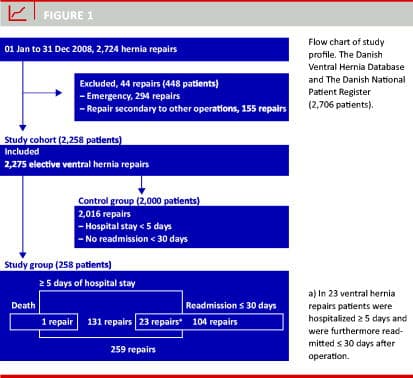 FIGURE 1

01 Jan to 31 Dec 2008, 2,724 hernia repairs

Excluded, 44 repairs (448 patients)
– Emergency, 294 repairs
– Repair secondary to other operations, 155 repairs

Study cohort (2,258 patients)
Included
2,275 elective ventral hernia repairs

Control group (2,000 patients)
2,016 repairs
– Hospital stay < 5 days
– No readmission < 30 days

Study group (258 patients)
≥ 5 days of hospital stay
Death
Readmission ≤ 30 days
1 repair
131 repairs
23 repairs*
104 repairs
259 repairs

Flow chart of study profile. The Danish Ventral Hernia Database and The Danish National Patient Register (2,706 patients).

a) In 23 ventral hernia repairs patients were hospitalized ≥ 5 days and were furthermore readmitted ≤ 30 days after operation.